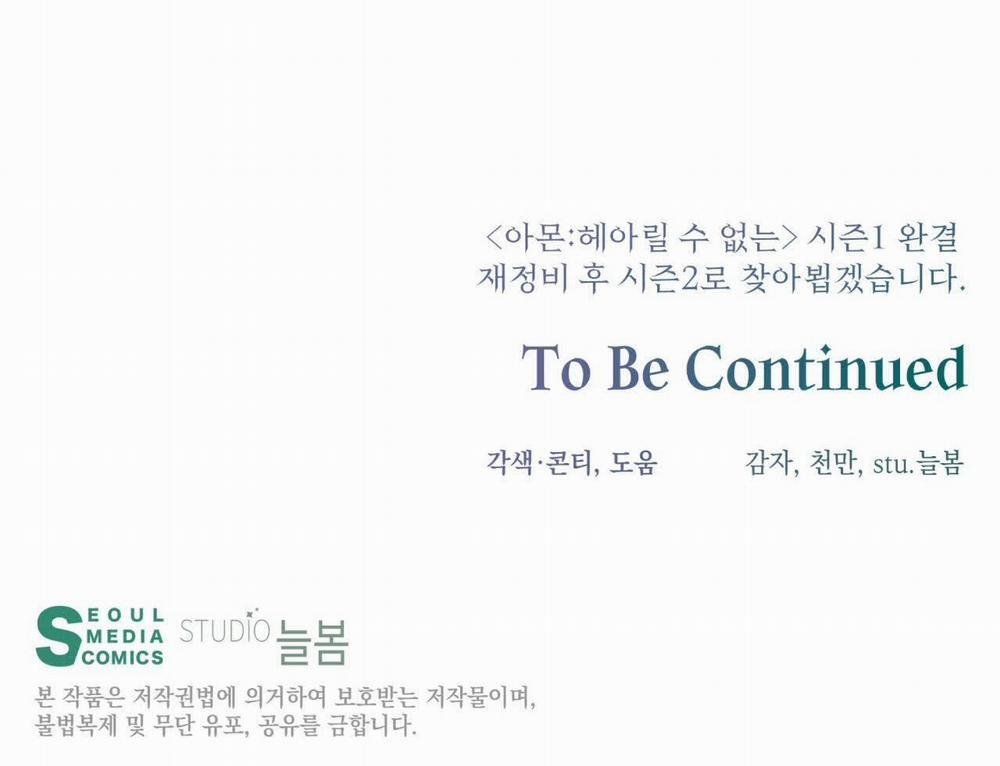 <아몬:헤아릴 수 없는> 시즌1 완결
재정비 후 시즌2로 찾아뵙겠습니다.

To Be Continued

각색·콘티, 도움 감자, 천만, stu.늘봄

SEOUL MEDIA COMICS STUDIO 늘봄

본 작품은 저작권법에 의거하여 보호받는 저작물이며,
불법복제 및 무단 유포, 공유를 금합니다.